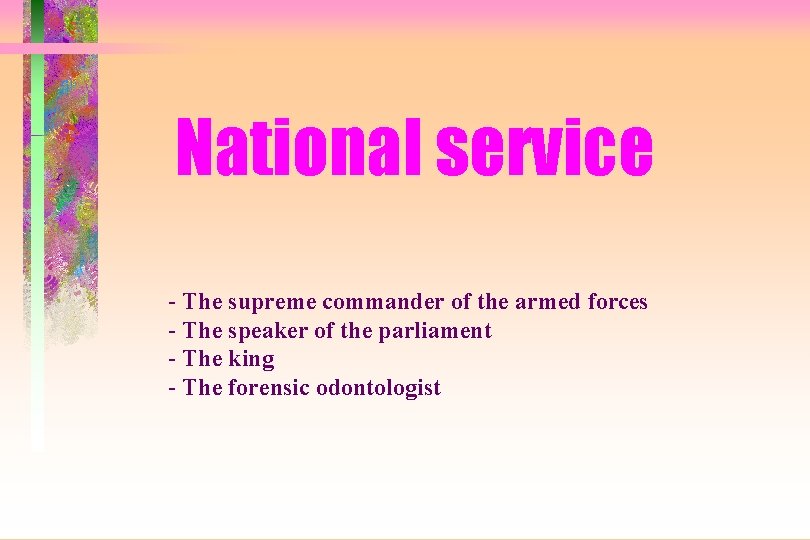 National service

- The supreme commander of the armed forces
- The speaker of the parliament
- The king
- The forensic odontologist